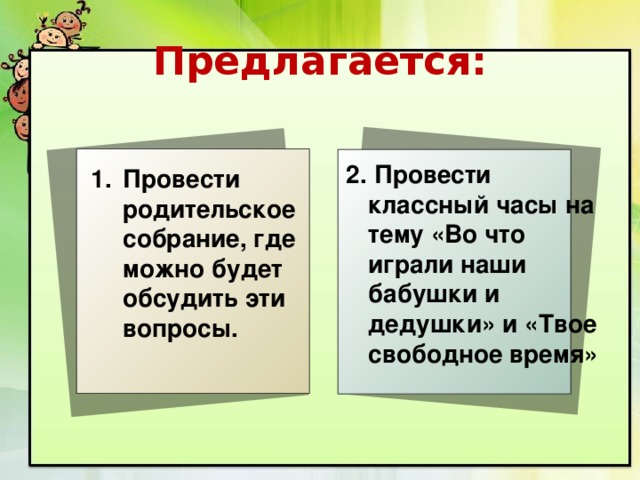 Предлагается:

1. Провести родительское собрание, где можно будет обсудить эти вопросы.

2. Провести классный часы на тему «Во что играли наши бабушки и дедушки» и «Твое свободное время»